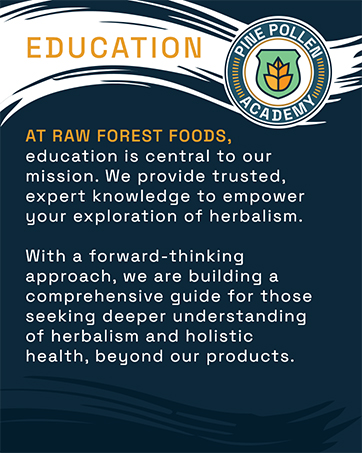 EDUCATION

PINE POLLEN ACADEMY

AT RAW FOREST FOODS, education is central to our mission. We provide trusted, expert knowledge to empower your exploration of herbalism.

With a forward-thinking approach, we are building a comprehensive guide for those seeking deeper understanding of herbalism and holistic health, beyond our products.